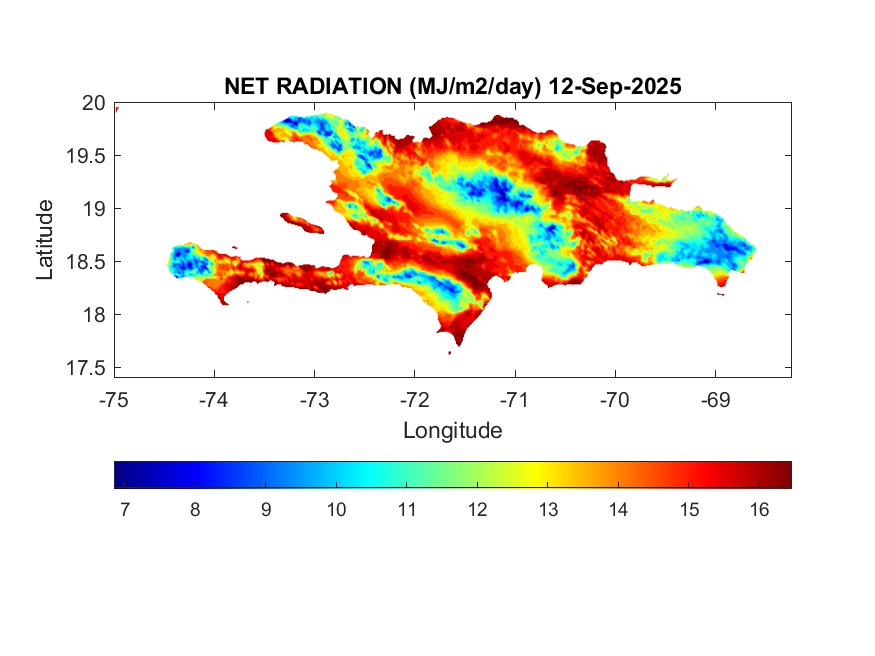 NET RADIATION (MJ/m2/day) 12-Sep-2025

20
19.5
19
18.5
18
17.5

Latitude

-75 -74 -73 -72 -71 -70 -69

Longitude

7 8 9 10 11 12 13 14 15 16